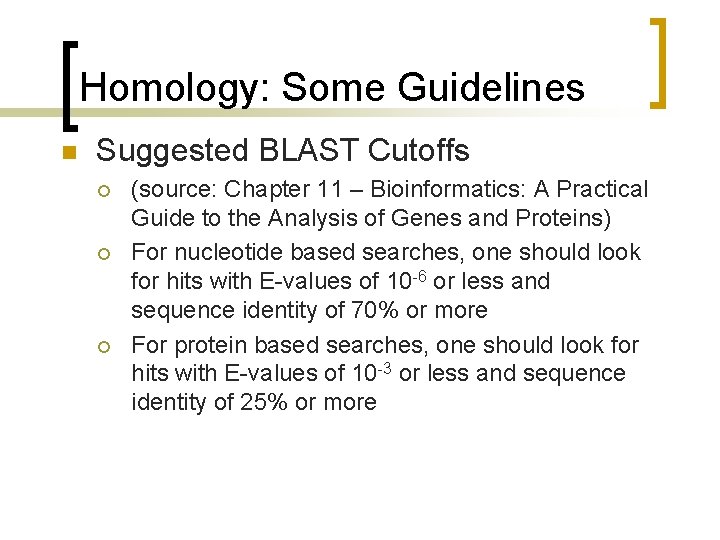 Homology: Some Guidelines

Suggested BLAST Cutoffs

(source: Chapter 11 – Bioinformatics: A Practical Guide to the Analysis of Genes and Proteins)

For nucleotide based searches, one should look for hits with E-values of $10^{-6}$ or less and sequence identity of 70% or more

For protein based searches, one should look for hits with E-values of $10^{-3}$ or less and sequence identity of 25% or more